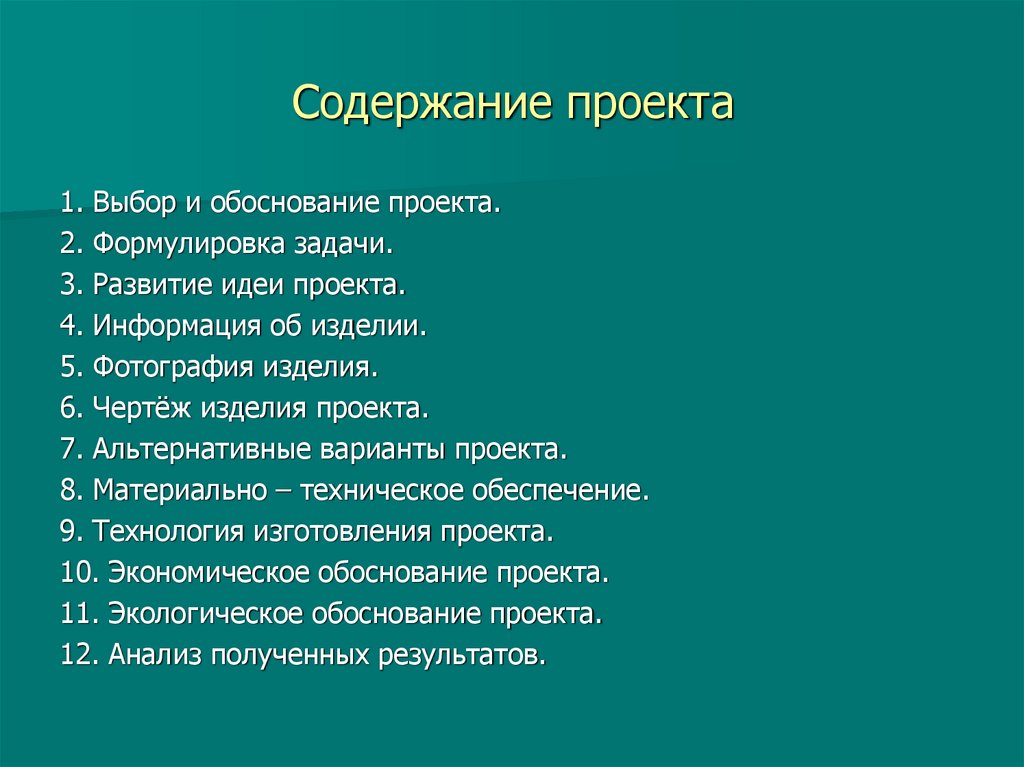 Содержание проекта

1. Выбор и обоснование проекта.
2. Формулировка задачи.
3. Развитие идеи проекта.
4. Информация об изделии.
5. Фотография изделия.
6. Чертёж изделия проекта.
7. Альтернативные варианты проекта.
8. Материально – техническое обеспечение.
9. Технология изготовления проекта.
10. Экономическое обоснование проекта.
11. Экологическое обоснование проекта.
12. Анализ полученных результатов.